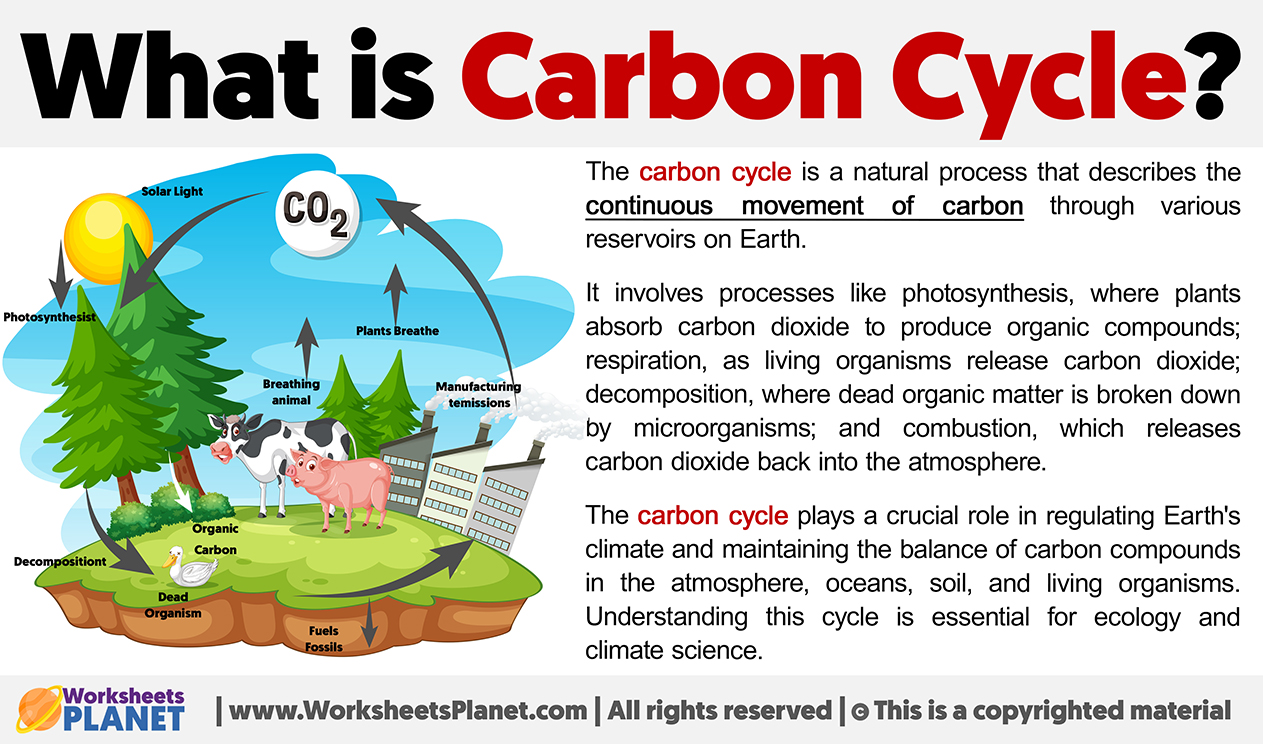 What is Carbon Cycle?

Solar Light

$CO_2$

Photosynthesist

Plants Breathe

Breathing animal

Manufacturing temissions

Organic Carbon

Decompositiont

Dead Organism

Fuels Fossils

The carbon cycle is a natural process that describes the continuous movement of carbon through various reservoirs on Earth.

It involves processes like photosynthesis, where plants absorb carbon dioxide to produce organic compounds; respiration, as living organisms release carbon dioxide; decomposition, where dead organic matter is broken down by microorganisms; and combustion, which releases carbon dioxide back into the atmosphere.

The carbon cycle plays a crucial role in regulating Earth's climate and maintaining the balance of carbon compounds in the atmosphere, oceans, soil, and living organisms. Understanding this cycle is essential for ecology and climate science.

Worksheets PLANET | www.WorksheetsPlanet.com | All rights reserved | © This is a copyrighted material